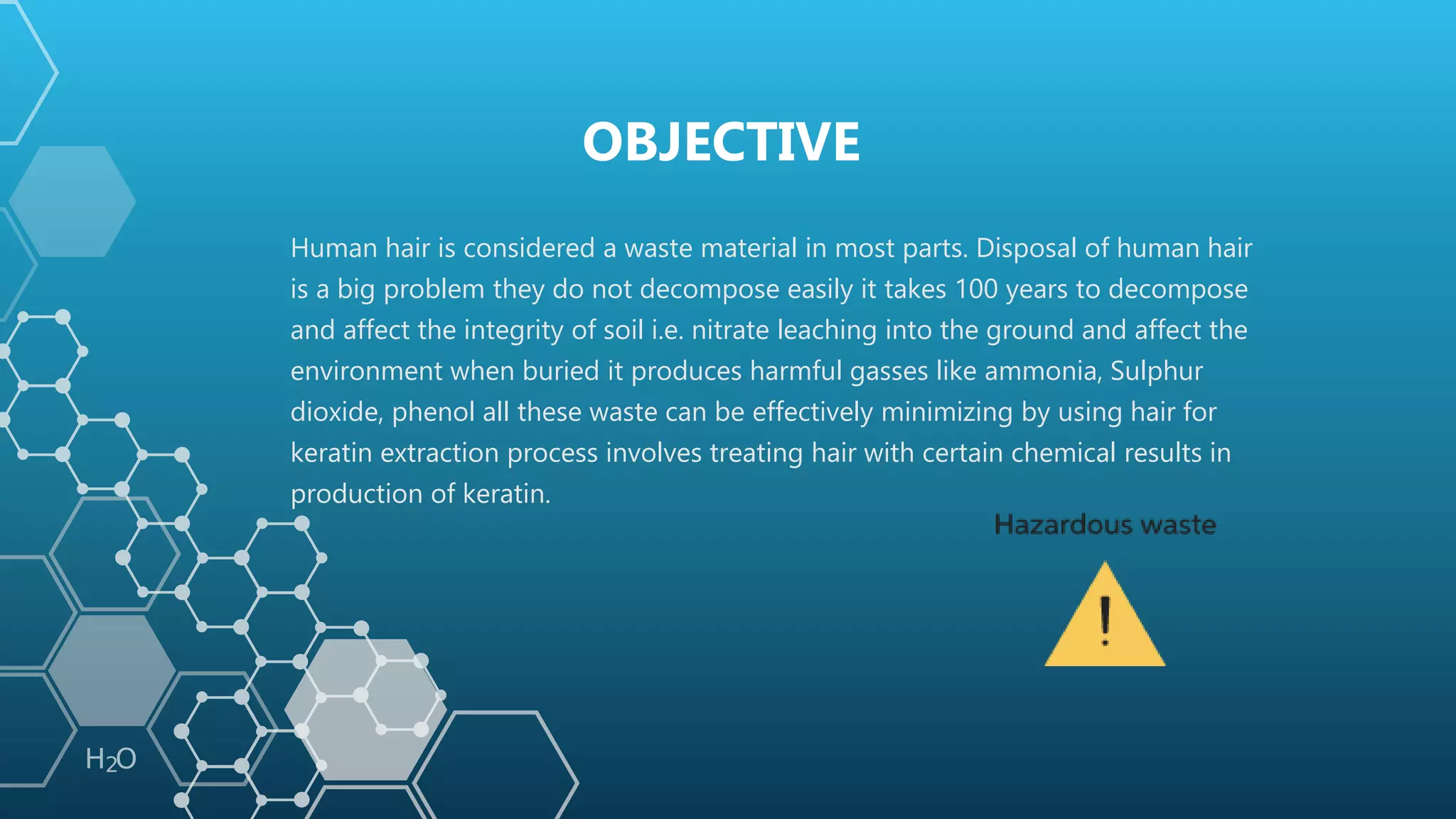 OBJECTIVE

Human hair is considered a waste material in most parts. Disposal of human hair is a big problem they do not decompose easily it takes 100 years to decompose and affect the integrity of soil i.e. nitrate leaching into the ground and affect the environment when buried it produces harmful gasses like ammonia, Sulphur dioxide, phenol all these waste can be effectively minimizing by using hair for keratin extraction process involves treating hair with certain chemical results in production of keratin.

Hazardous waste

!

$H_2O$